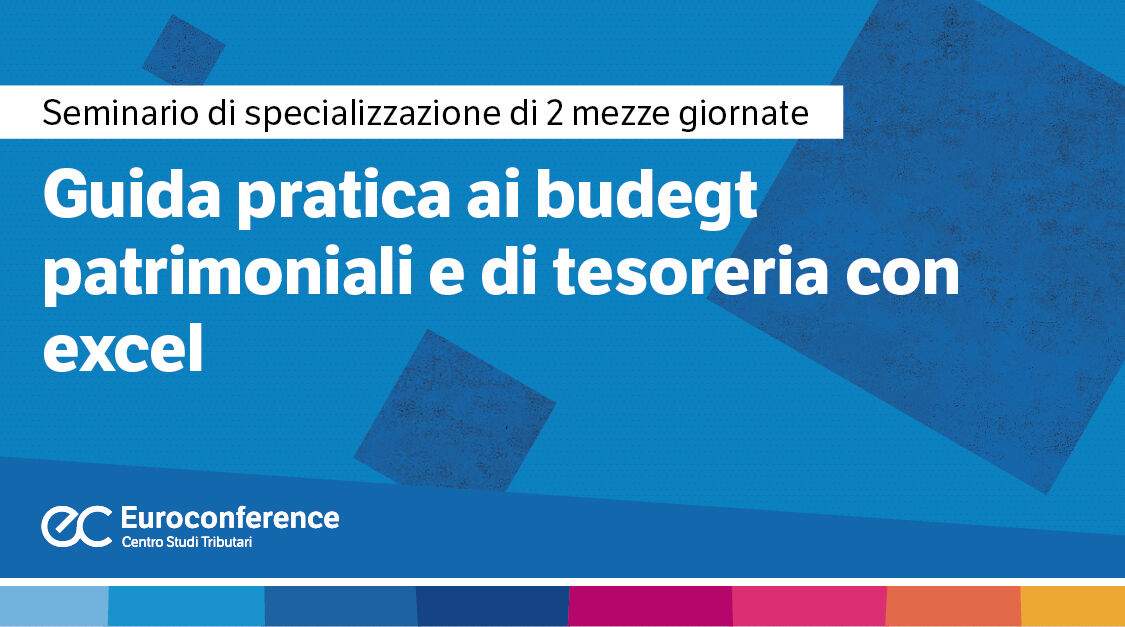 Seminario di specializzazione di 2 mezze giornate

Guida pratica ai budegt patrimoniali e di tesoreria con excel

ec Euroconference
Centro Studi Tributari